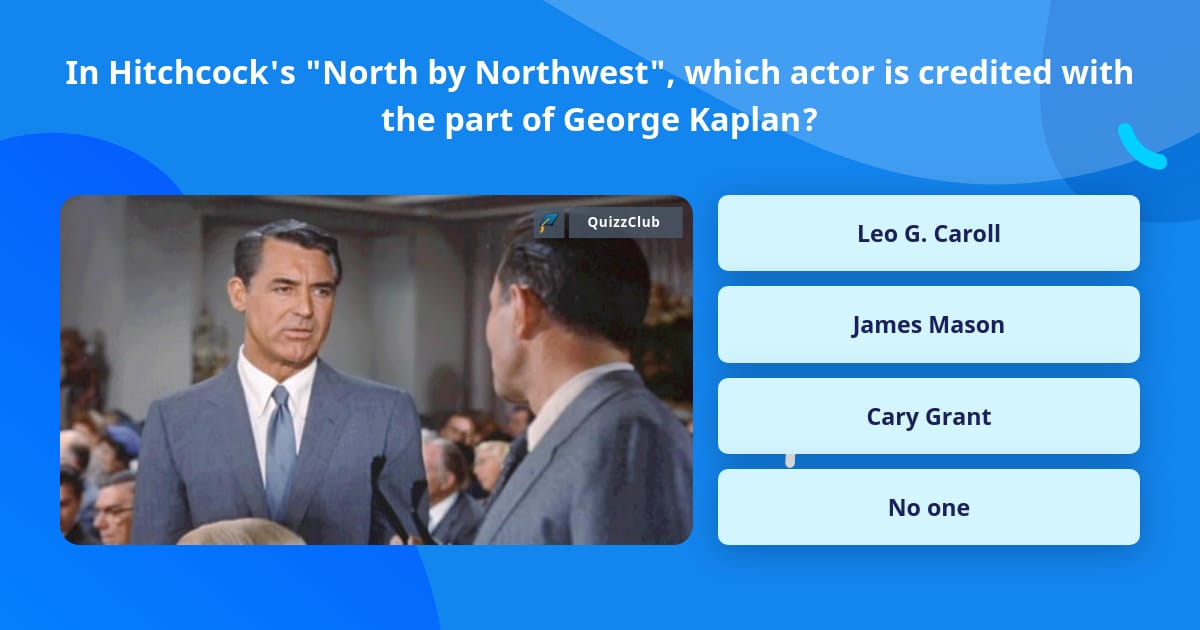 In Hitchcock's "North by Northwest", which actor is credited with the part of George Kaplan?

QuizzClub

Leo G. Caroll

James Mason

Cary Grant

No one